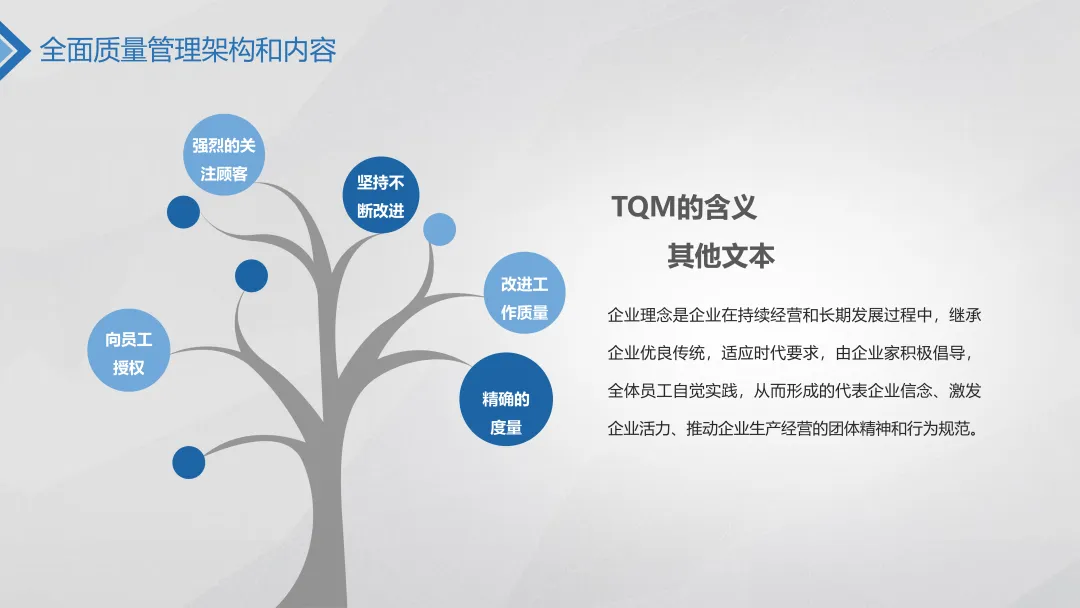 全面质量管理架构和内容

强烈的关注顾客

坚持不断改进

改进工作质量

向员工授权

精确的度量

TQM的含义

其他文本

企业理念是企业在持续经营和长期发展过程中，继承企业优良传统，适应时代要求，由企业家积极倡导，全体员工自觉实践，从而形成的代表企业信念、激发企业活力、推动企业生产经营的团体精神和行为规范。